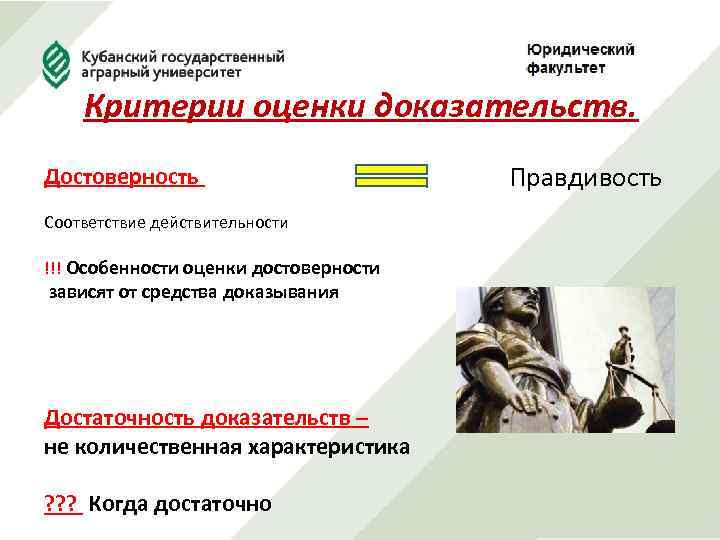 Кубанский государственный аграрный университет

Юридический факультет

Критерии оценки доказательств.

Достоверность

Правдивость

Соответствие действительности

!!! Особенности оценки достоверности зависят от средства доказывания

Достаточность доказательств – не количественная характеристика

??? Когда достаточно